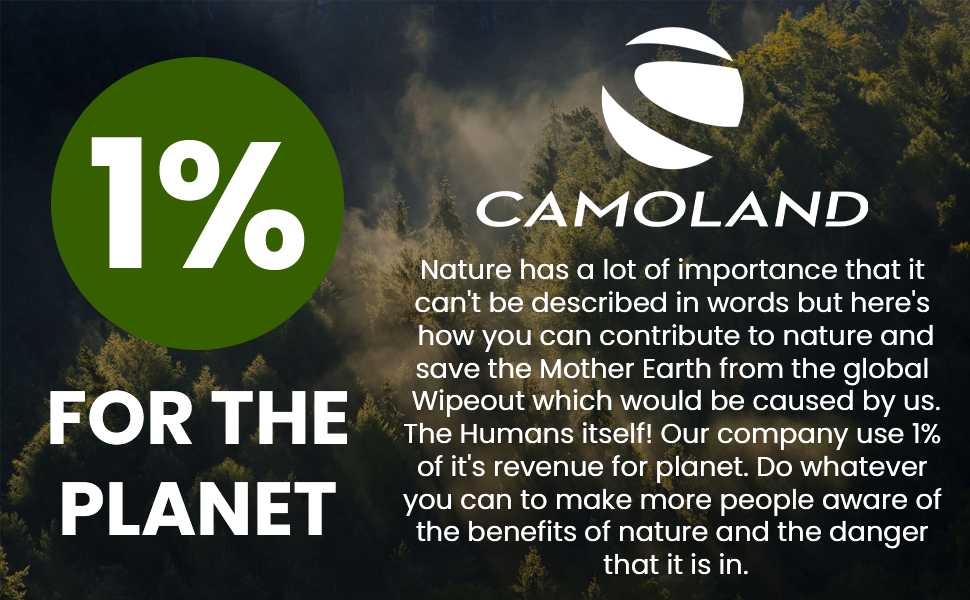 1%

FOR THE PLANET

CAMOLAND

Nature has a lot of importance that it can't be described in words but here's how you can contribute to nature and save the Mother Earth from the global Wipeout which would be caused by us. The Humans itself! Our company use 1% of it's revenue for planet. Do whatever you can to make more people aware of the benefits of nature and the danger that it is in.